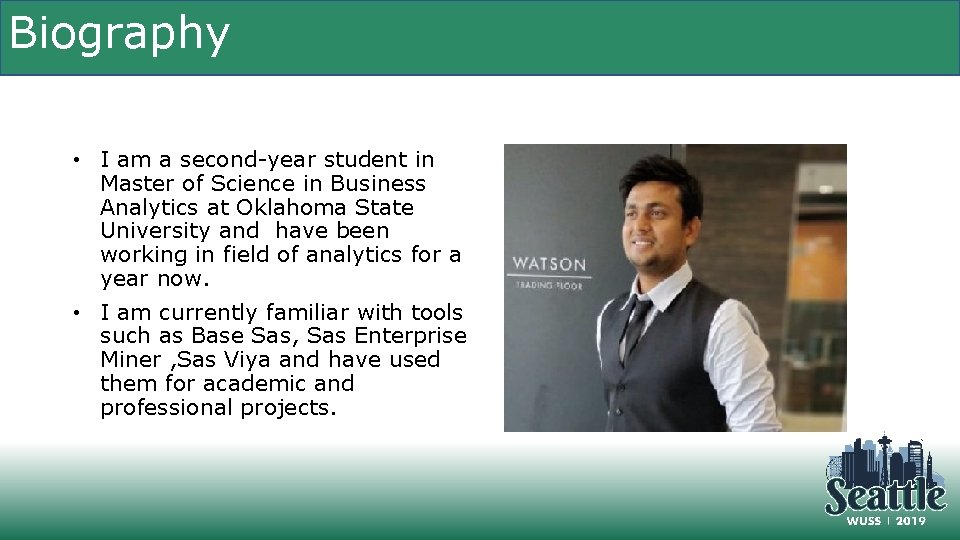 Biography

• I am a second-year student in Master of Science in Business Analytics at Oklahoma State University and have been working in field of analytics for a year now.

• I am currently familiar with tools such as Base Sas, Sas Enterprise Miner ,Sas Viya and have used them for academic and professional projects.

WATSON
TRADING FLOOR

Seattle
WUSS | 2019